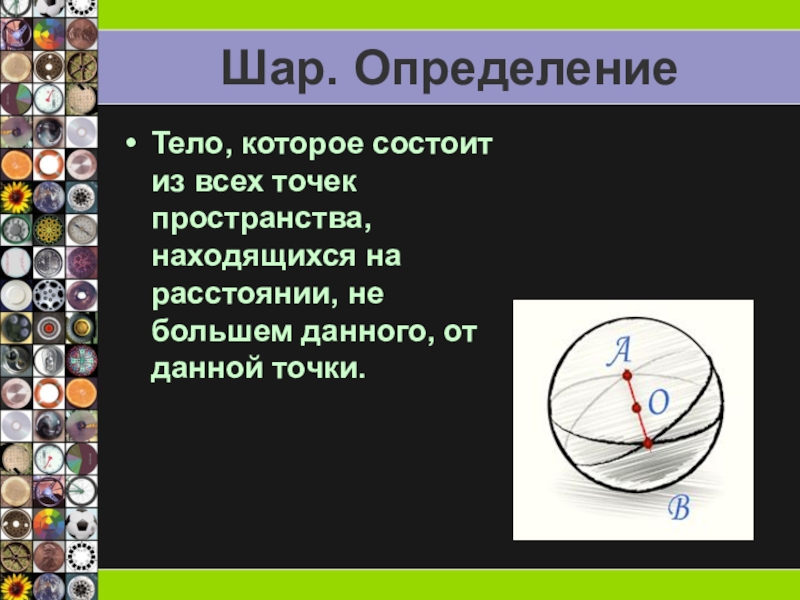 Шар. Определение

• Тело, которое состоит из всех точек пространства, находящихся на расстоянии, не большем данного, от данной точки.

A
O
B